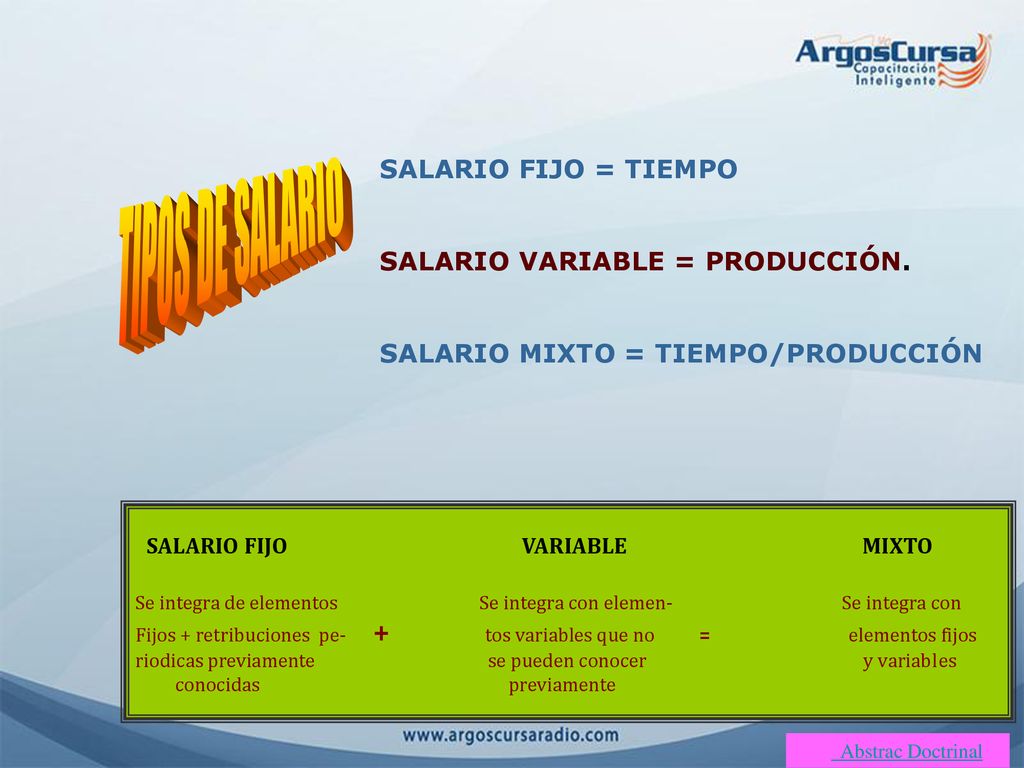 ArgosCursa
Capacitación
Inteligente

TIPOS DE SALARIO

SALARIO FIJO = TIEMPO

SALARIO VARIABLE = PRODUCCIÓN.

SALARIO MIXTO = TIEMPO/PRODUCCIÓN

SALARIO FIJO

Se integra de elementos Fijos + retribuciones periodicas previamente conocidas

+

VARIABLE

Se integra con elementos variables que no se pueden conocer previamente

=

MIXTO

Se integra con elementos fijos y variables

www.argoscursaradio.com

Abstrac Doctrinal